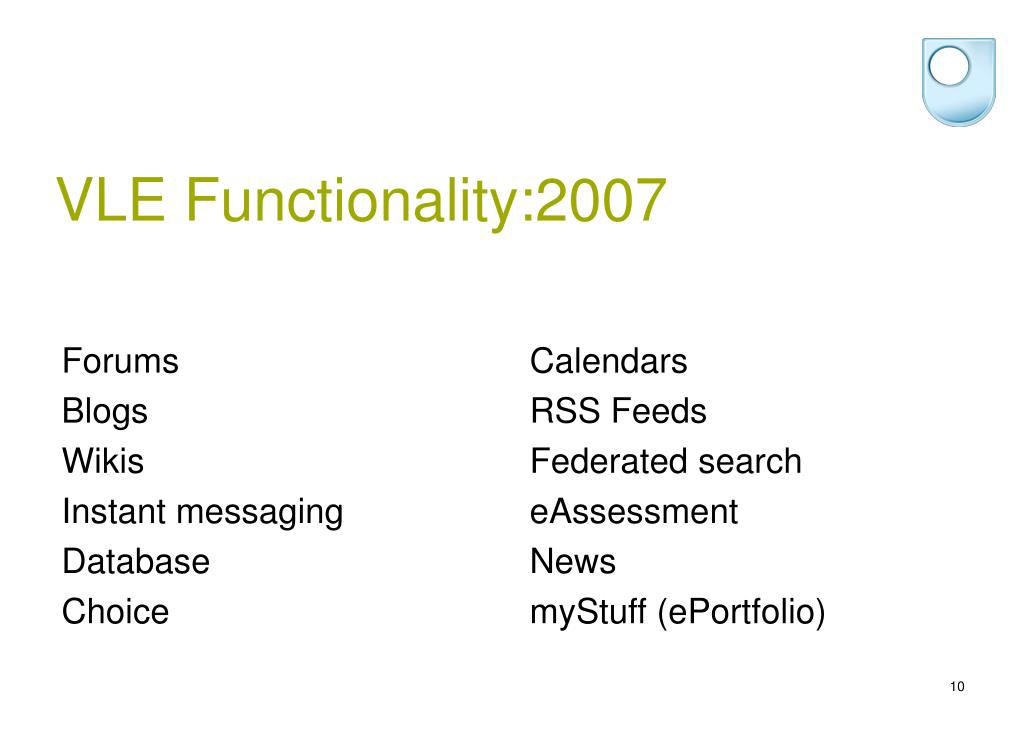 VLE Functionality:2007

Forums
Blogs
Wikis
Instant messaging
Database
Choice

Calendars
RSS Feeds
Federated search
eAssessment
News
myStuff (ePortfolio)

10